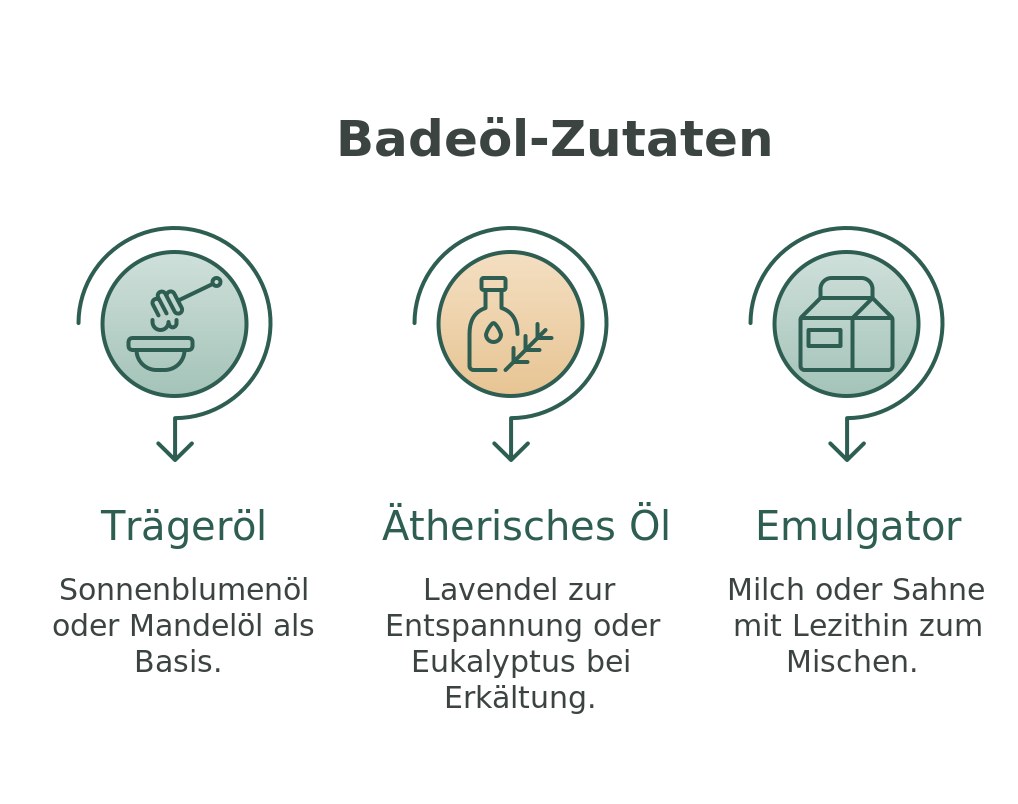 Badeöl-Zutaten

Trägeröl

Sonnenblumenöl oder Mandelöl als Basis.

Ätherisches Öl

Lavendel zur Entspannung oder Eukalyptus bei Erkältung.

Emulgator

Milch oder Sahne mit Lezithin zum Mischen.